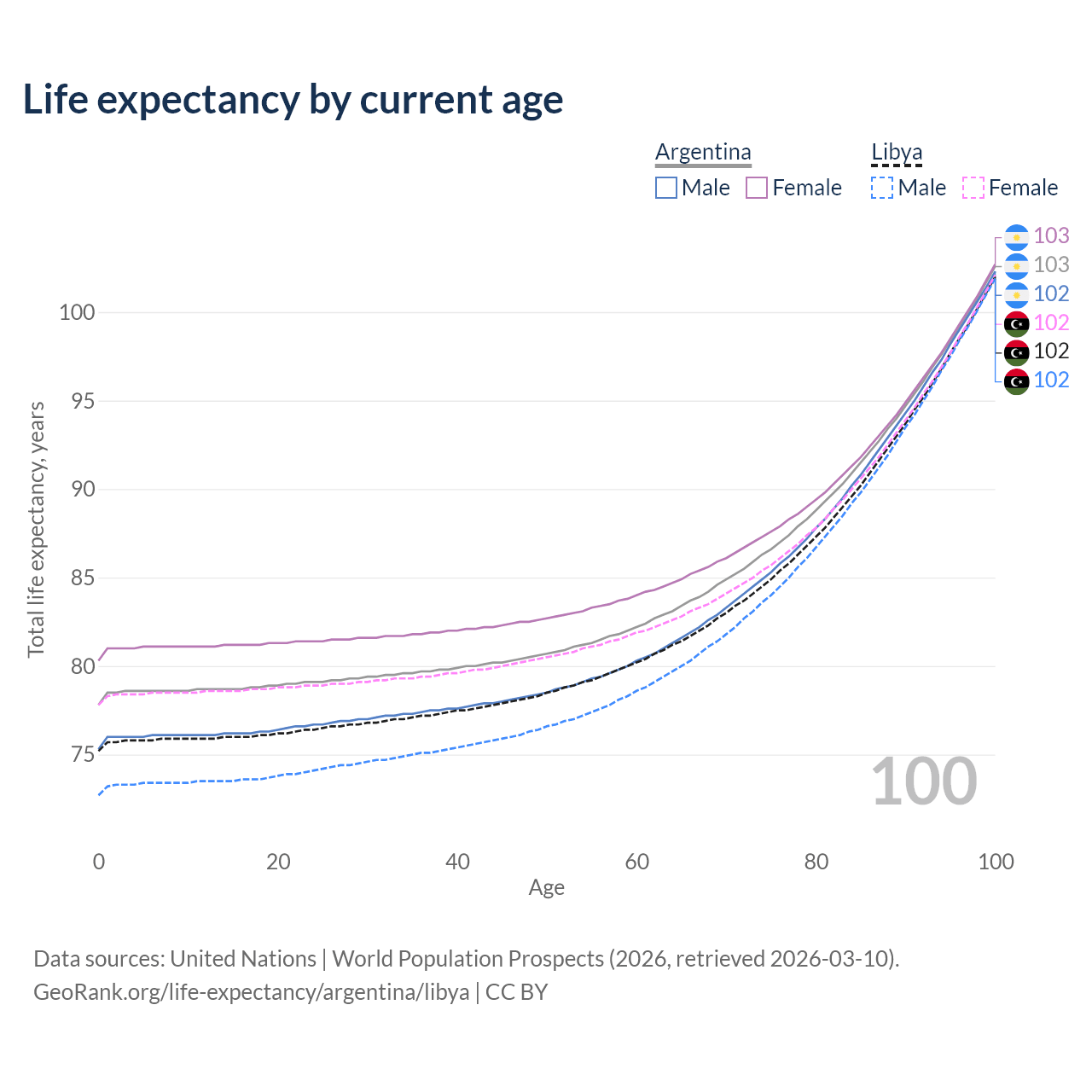 Life expectancy by current age

Argentina
Male Female

Libya
Male Female

103
103
102
102
102
102

100
95
90
85
80
75

Total life expectancy, years

100

0 20 40 60 80 100
Age

Data sources: United Nations | World Population Prospects (2026, retrieved 2026-03-10).
GeoRank.org/life-expectancy/argentina/libya | CC BY